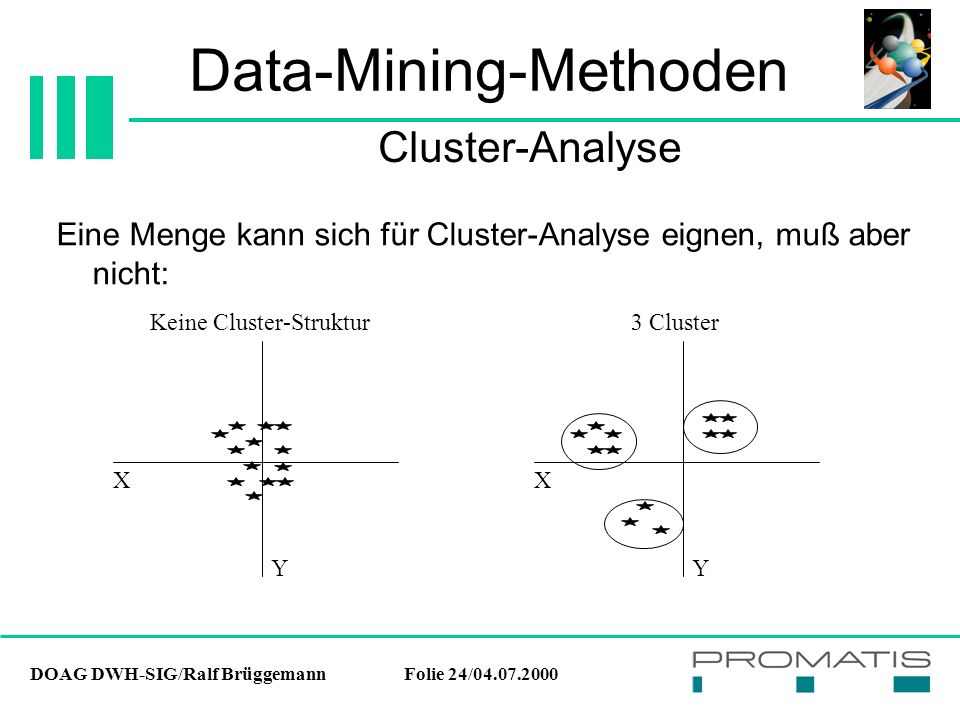 Data-Mining-Methoden

Cluster-Analyse

Eine Menge kann sich für Cluster-Analyse eignen, muß aber nicht:

Keine Cluster-Struktur

X

Y

3 Cluster

X

Y

DOAG DWH-SIG/Ralf Brüggemann    Folie 24/04.07.2000

PROMATIS